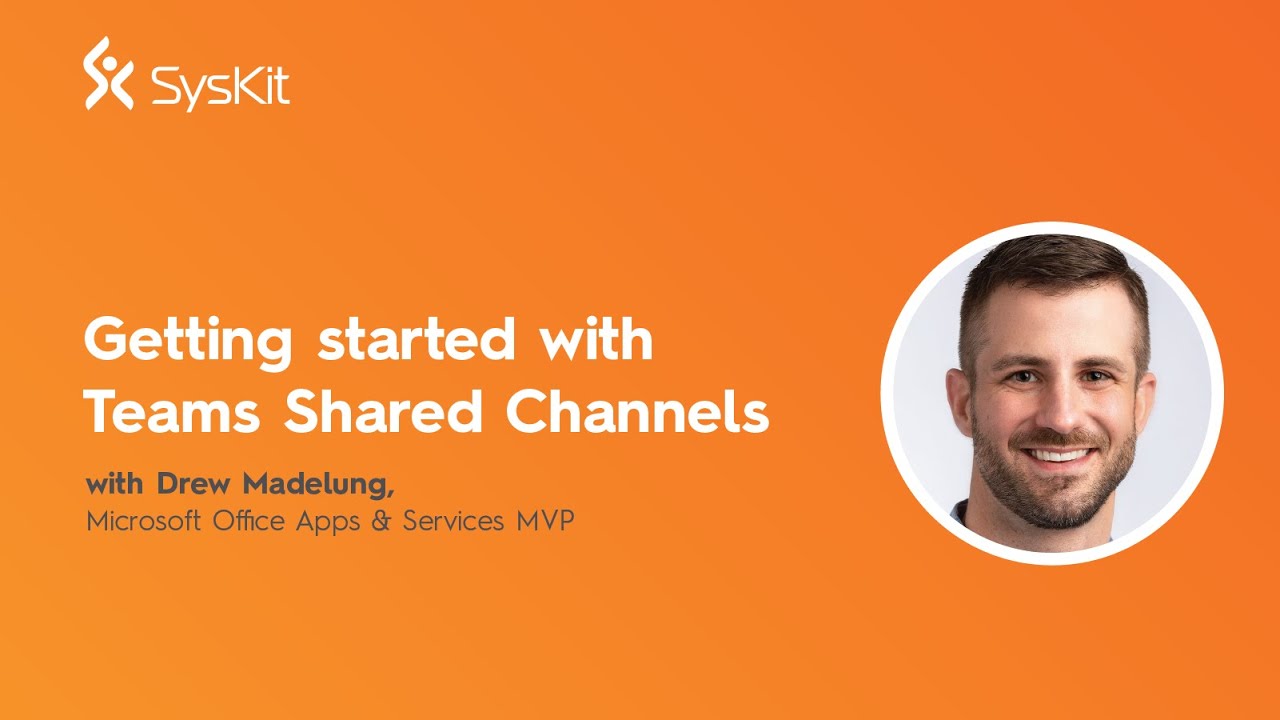 SysKit

Getting started with Teams Shared Channels

with Drew Madelung,
Microsoft Office Apps & Services MVP